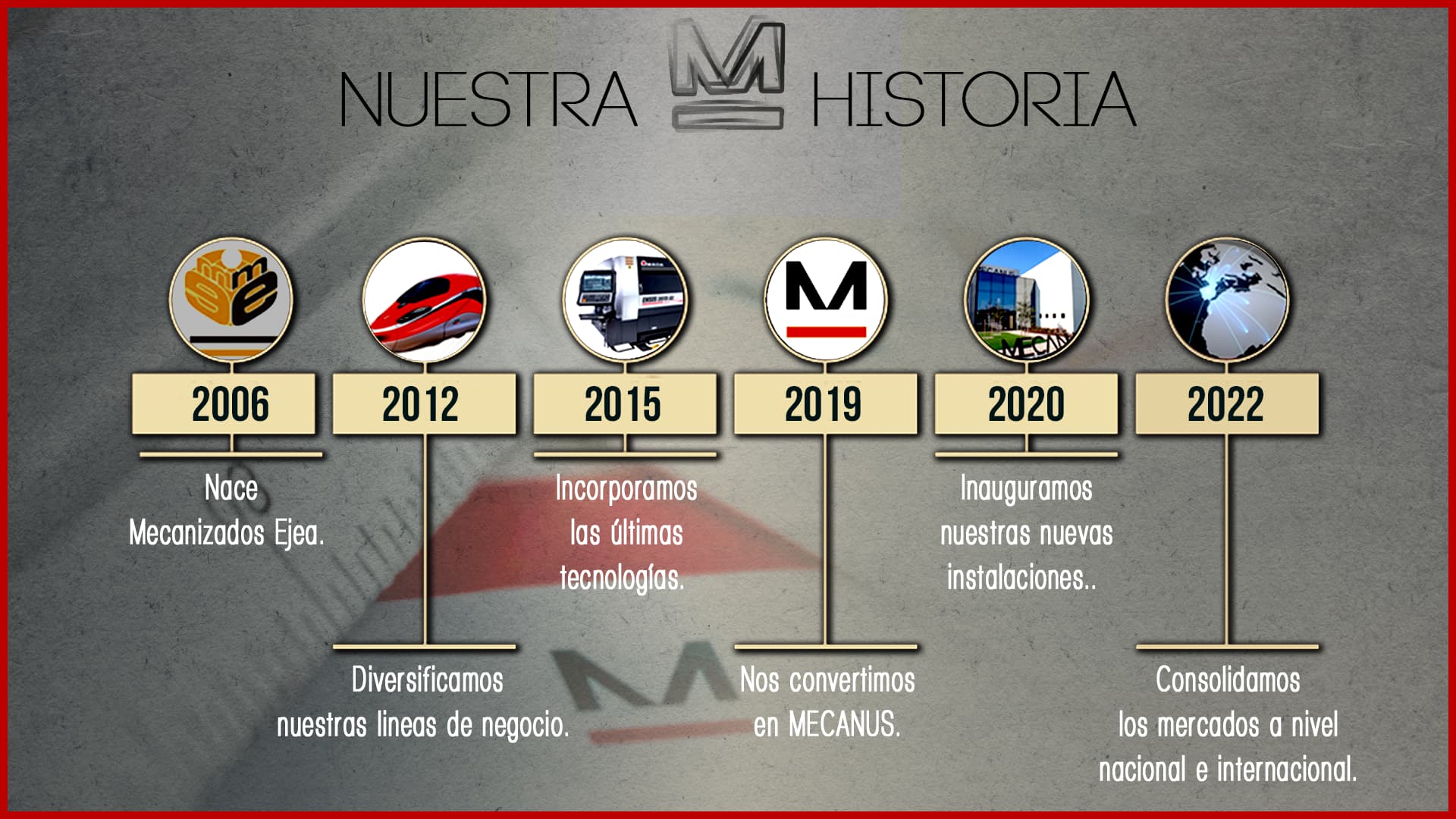 NUESTRA HISTORIA

2006

Nace Mecanizados Ejea.

2012

Diversificamos nuestras lineas de negocio.

2015

Incorporamos las últimas tecnologías.

2019

Nos convertimos en MECANUS.

2020

Inauguramos nuestras nuevas instalaciones..

2022

Consolidamos los mercados a nivel nacional e internacional.